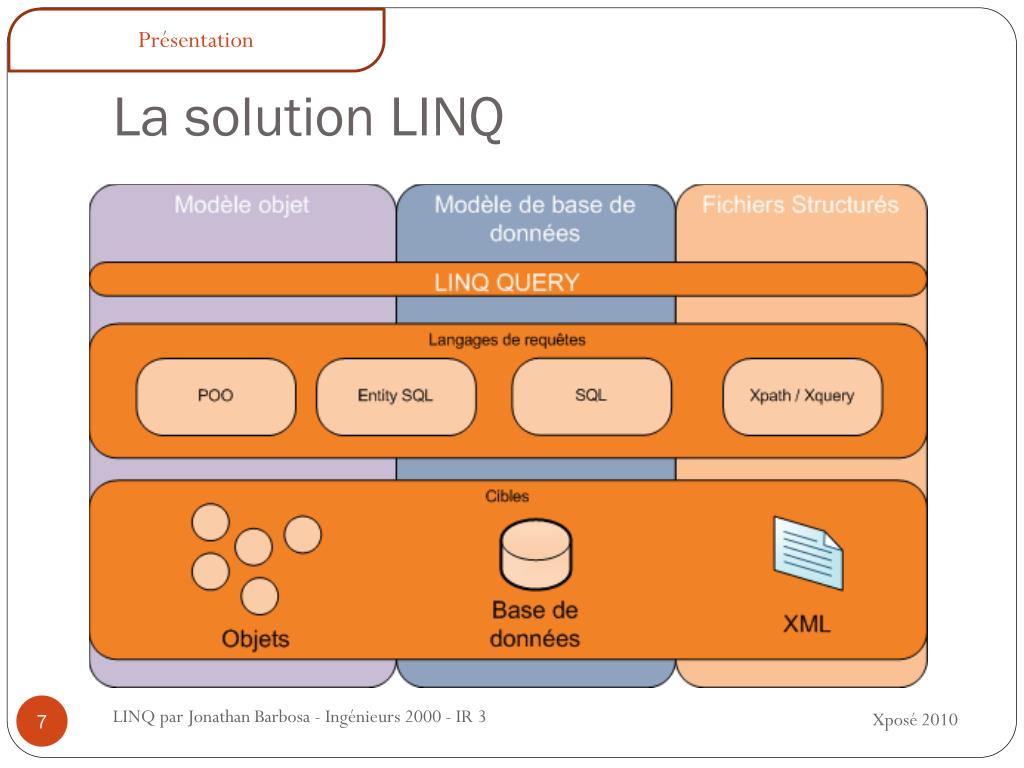 Présentation

La solution LINQ

Modèle objet

Modèle de base de données

Fichiers Structurés

LINQ QUERY

Langages de requêtes

POO

Entity SQL

SQL

Xpath / Xquery

Cibles

Objets

Base de données

XML

7

LINQ par Jonathan Barbosa - Ingénieurs 2000 - IR 3

Xposé 2010